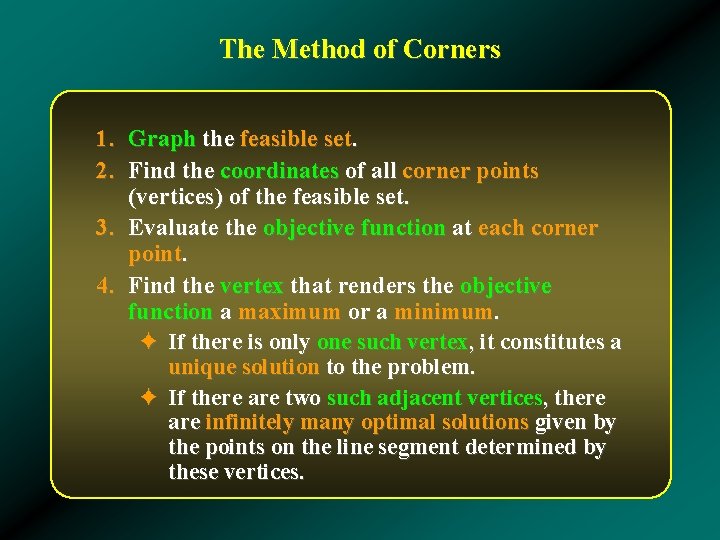 The Method of Corners

1. Graph the feasible set.
2. Find the coordinates of all corner points (vertices) of the feasible set.
3. Evaluate the objective function at each corner point.
4. Find the vertex that renders the objective function a maximum or a minimum.
✦ If there is only one such vertex, it constitutes a unique solution to the problem.
✦ If there are two such adjacent vertices, there are infinitely many optimal solutions given by the points on the line segment determined by these vertices.